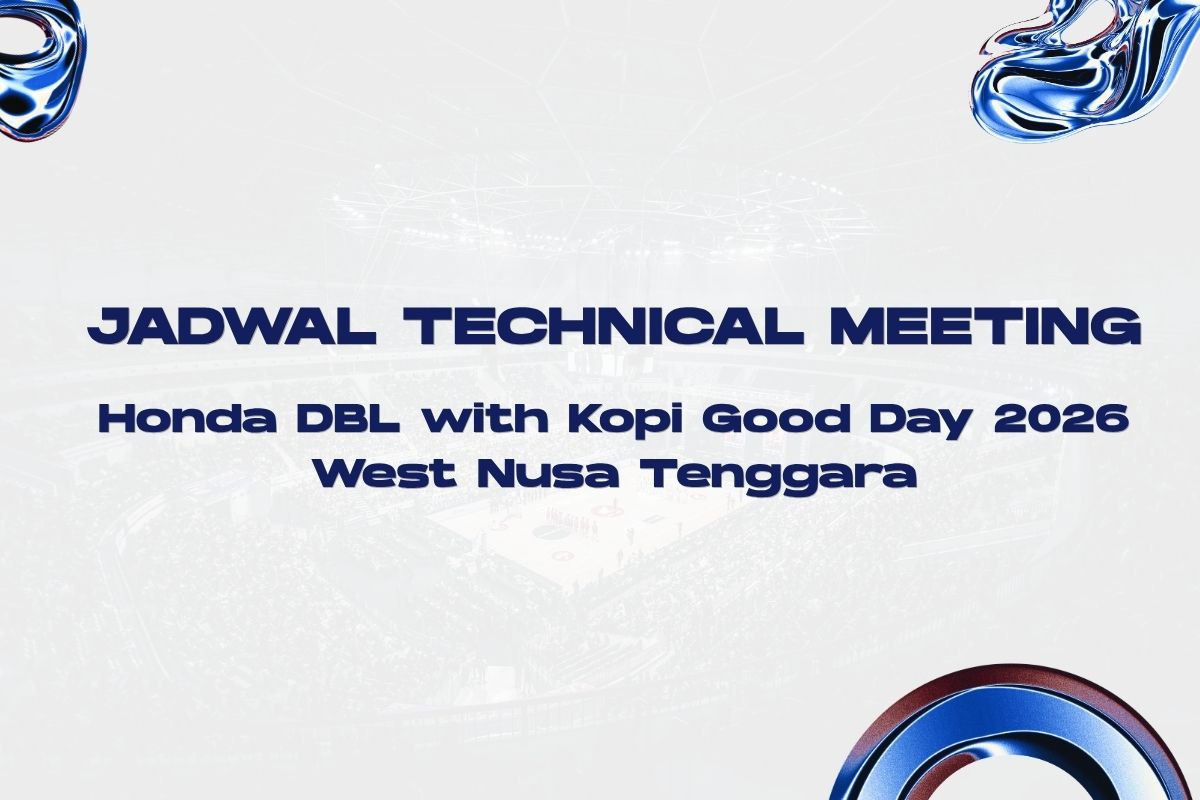 JADWAL TECHNICAL MEETING

Honda DBL with Kopi Good Day 2026
West Nusa Tenggara